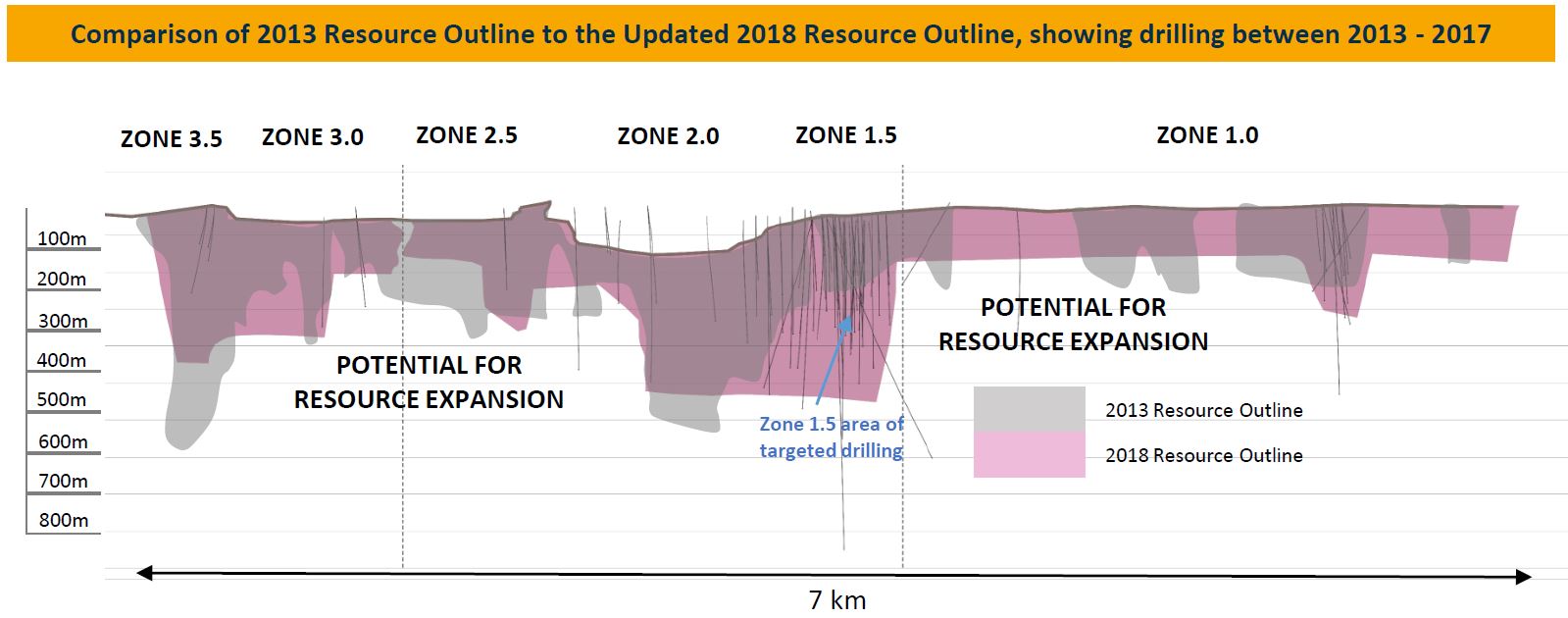 Comparison of 2013 Resource Outline to the Updated 2018 Resource Outline, showing drilling between 2013 - 2017

ZONE 3.5 ZONE 3.0 ZONE 2.5 ZONE 2.0 ZONE 1.5 ZONE 1.0

100m
200m
300m
400m
500m
600m
700m
800m

POTENTIAL FOR RESOURCE EXPANSION

POTENTIAL FOR RESOURCE EXPANSION

Zone 1.5 area of targeted drilling

2013 Resource Outline
2018 Resource Outline

7 km